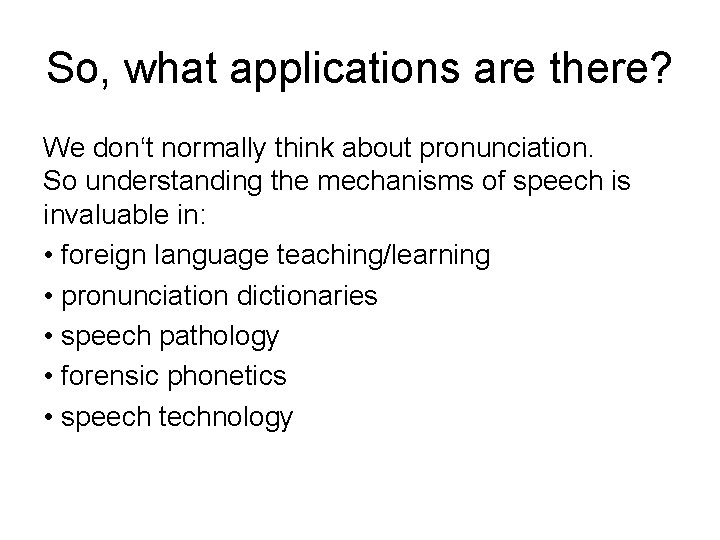 So, what applications are there?

We don‘t normally think about pronunciation. So understanding the mechanisms of speech is invaluable in:

• foreign language teaching/learning
• pronunciation dictionaries
• speech pathology
• forensic phonetics
• speech technology